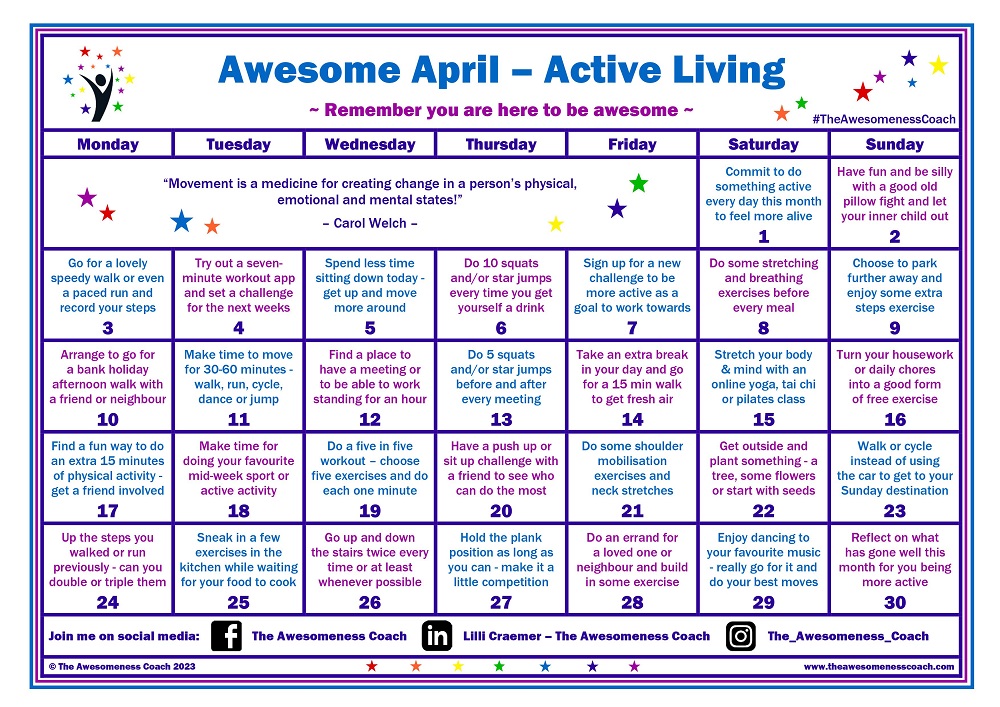 Awesome April – Active Living

~ Remember you are here to be awesome ~

#TheAwesomenessCoach

| Monday | Tuesday | Wednesday | Thursday | Friday | Saturday | Sunday |
|---|---|---|---|---|---|---|
| "Movement is a medicine for creating change in a person's physical, emotional and mental states!" – Carol Welch – | | | | | Commit to do something active every day this month to feel more alive 1 | Have fun and be silly with a good old pillow fight and let your inner child out 2 |
| Go for a lovely speedy walk or even a paced run and record your steps 3 | Try out a seven-minute workout app and set a challenge for the next weeks 4 | Spend less time sitting down today - get up and move more around 5 | Do 10 squats and/or star jumps every time you get yourself a drink 6 | Sign up for a new challenge to be more active as a goal to work towards 7 | Do some stretching and breathing exercises before every meal 8 | Choose to park further away and enjoy some extra steps exercise 9 |
| Arrange to go for a bank holiday afternoon walk with a friend or neighbour 10 | Make time to move for 30-60 minutes - walk, run, cycle, dance or jump 11 | Find a place to have a meeting or to be able to work standing for an hour 12 | Do 5 squats and/or star jumps before and after every meeting 13 | Take an extra break in your day and go for a 15 min walk to get fresh air 14 | Stretch your body & mind with an online yoga, tai chi or pilates class 15 | Turn your housework or daily chores into a good form of free exercise 16 |
| Find a fun way to do an extra 15 minutes of physical activity - get a friend involved 17 | Make time for doing your favourite mid-week sport or active activity 18 | Do a five in five workout – choose five exercises and do each one minute 19 | Have a push up or sit up challenge with a friend to see who can do the most 20 | Do some shoulder mobilisation exercises and neck stretches 21 | Get outside and plant something - a tree, some flowers or start with seeds 22 | Walk or cycle instead of using the car to get to your Sunday destination 23 |
| Up the steps you walked or run previously - can you double or triple them 24 | Sneak in a few exercises in the kitchen while waiting for your food to cook 25 | Go up and down the stairs twice every time or at least whenever possible 26 | Hold the plank position as long as you can - make it a little competition 27 | Do an errand for a loved one or neighbour and build in some exercise 28 | Enjoy dancing to your favourite music - really go for it and do your best moves 29 | Reflect on what has gone well this month for you being more active 30 |

Join me on social media: The Awesomeness Coach Lilli Craemer – The Awesomeness Coach The_Awesomeness_Coach

© The Awesomeness Coach 2023 www.theawesomenesscoach.com